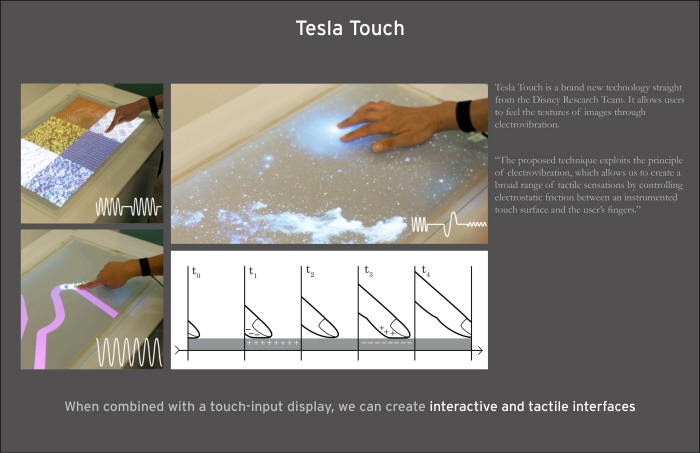 Tesla Touch

Tesla Touch is a brand new technology straight from the Disney Research Team. It allows users to feel the textures of images through electrovibration.

"The proposed technique exploits the principle of electrovibration, which allows us to create a broad range of tactile sensations by controlling electrostatic friction between an instrumented touch surface and the user's fingers."

$t_0$ $t_1$ $t_2$ $t_3$ $t_4$

When combined with a touch-input display, we can create interactive and tactile interfaces